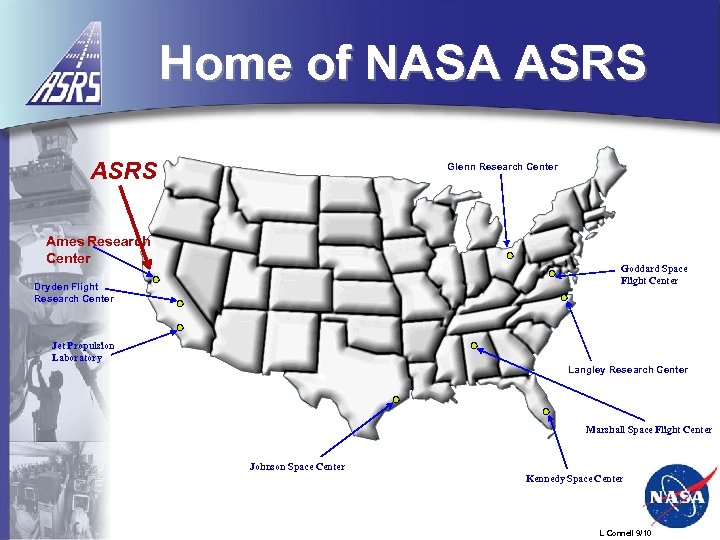 ASRS

Home of NASA ASRS

ASRS

Ames Research Center

Dryden Flight Research Center

Jet Propulsion Laboratory

Glenn Research Center

Goddard Space Flight Center

Langley Research Center

Marshall Space Flight Center

Johnson Space Center

Kennedy Space Center

NASA

L Connell 9/10